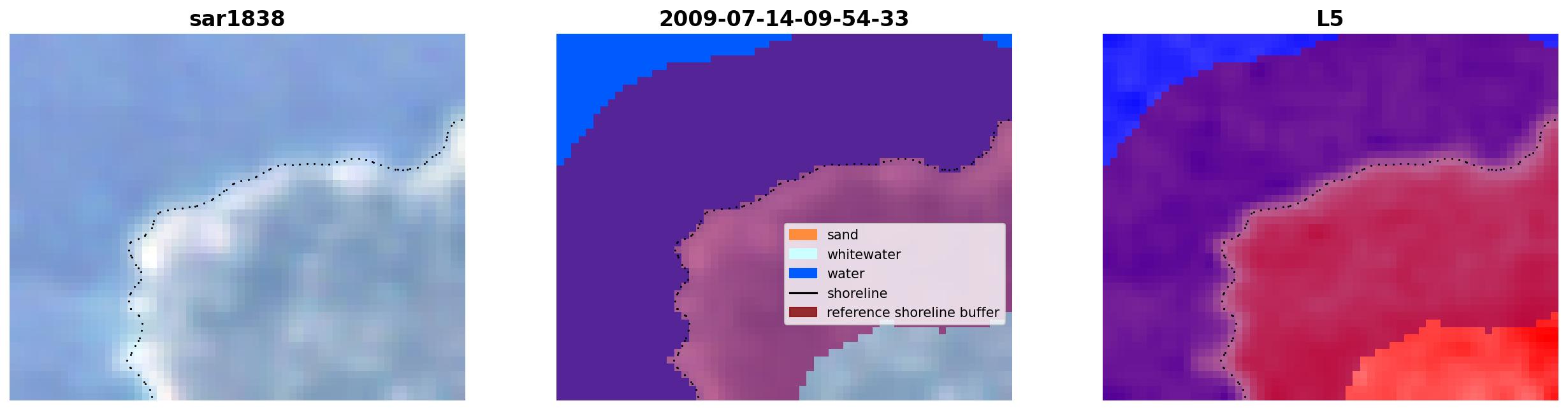 sar1838

2009-07-14-09-54-33

sand
whitewater
water
shoreline
reference shoreline buffer

L5